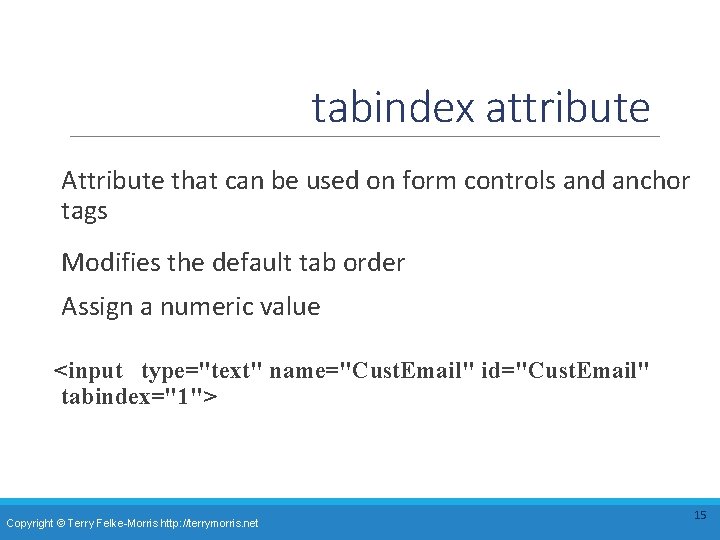 tabindex attribute

Attribute that can be used on form controls and anchor tags

Modifies the default tab order

Assign a numeric value

<input type="text" name="CustEmail" id="CustEmail" tabindex="1">

Copyright © Terry Felke-Morris http://terrymorris.net

15